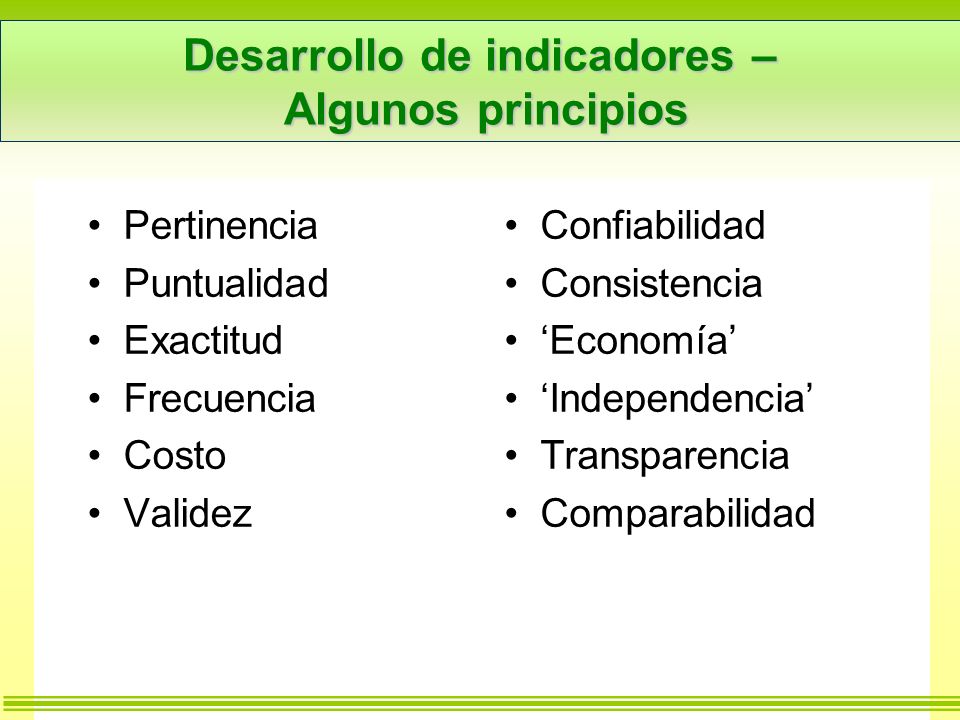 Desarrollo de indicadores – Algunos principios

• Pertinencia
• Puntualidad
• Exactitud
• Frecuencia
• Costo
• Validez

• Confiabilidad
• Consistencia
• ‘Economía’
• ‘Independencia’
• Transparencia
• Comparabilidad